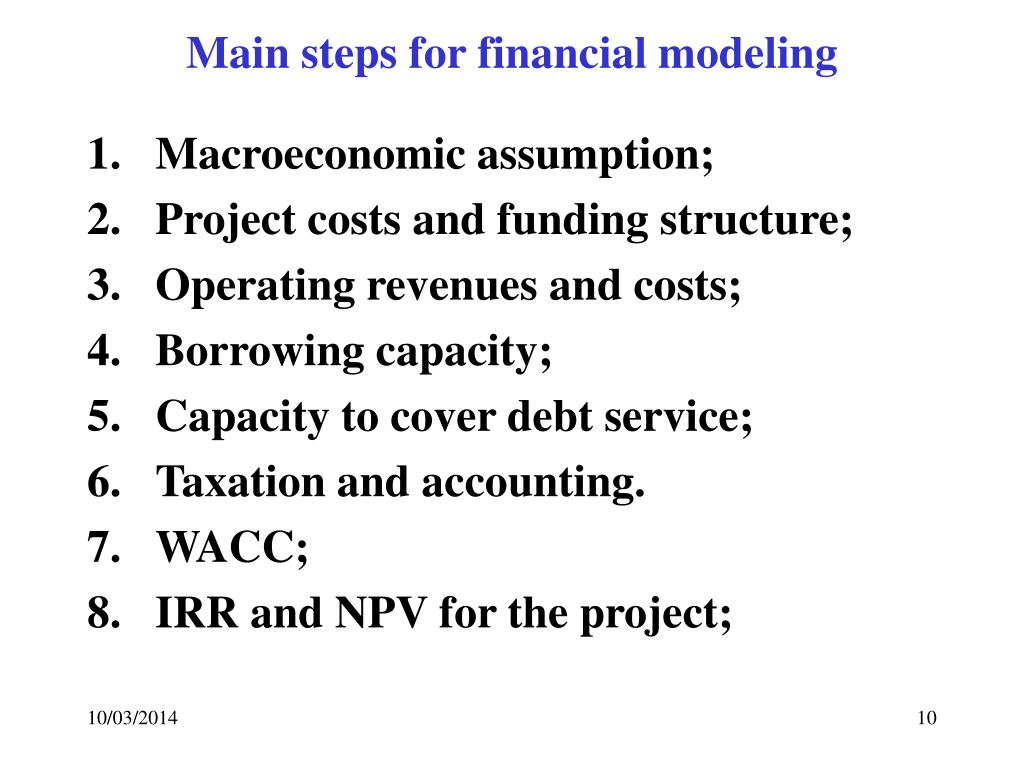 Main steps for financial modeling

1. Macroeconomic assumption;
2. Project costs and funding structure;
3. Operating revenues and costs;
4. Borrowing capacity;
5. Capacity to cover debt service;
6. Taxation and accounting.
7. WACC;
8. IRR and NPV for the project;

10/03/2014

10